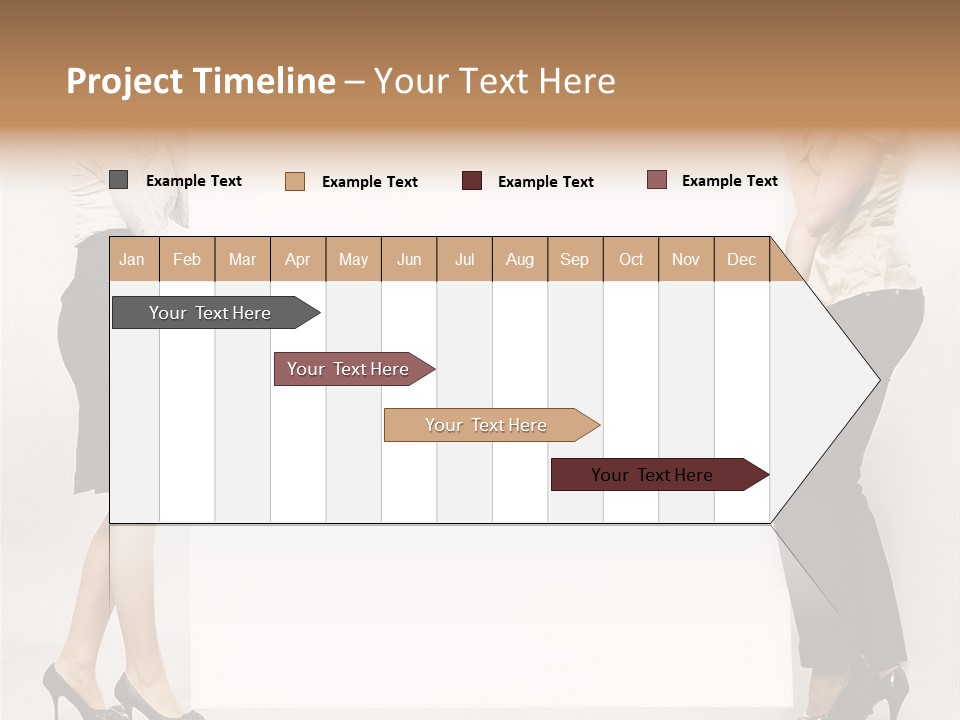 Project Timeline – Your Text Here

Example Text
Example Text
Example Text
Example Text

| Jan | Feb | Mar | Apr | May | Jun | Jul | Aug | Sep | Oct | Nov | Dec |
|---|---|---|---|---|---|---|---|---|---|---|---|

Your Text Here

Your Text Here

Your Text Here

Your Text Here